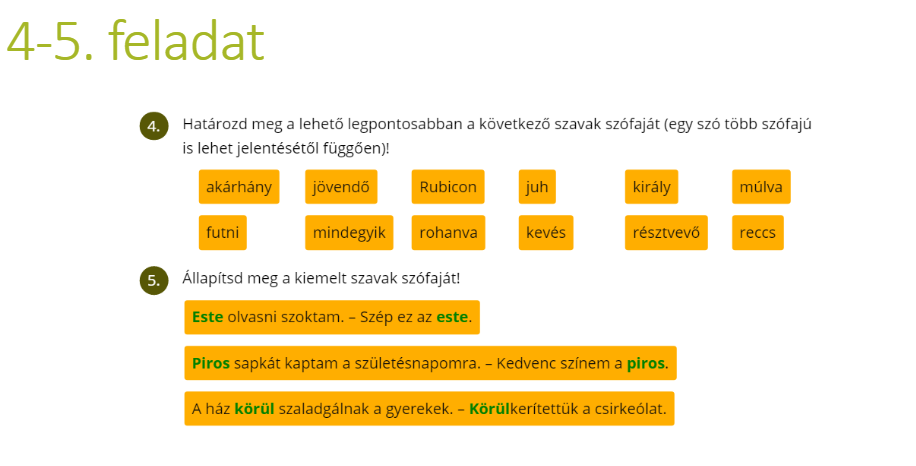 4-5. feladat

4. Határozd meg a lehető legpontosabban a következő szavak szófaját (egy szó több szófajú is lehet jelentésétől függően)!

akárhány jövendő Rubicon juh király múlva

futni mindegyik rohanva kevés résztvevő reccs

5. Állapítsd meg a kiemelt szavak szófaját!

Este olvasni szoktam. – Szép ez az este.

Piros sapkát kaptam a születésnapomra. – Kedvenc színem a piros.

A ház körül szaladgálnak a gyerekek. – Körülkerítettük a csirkeólat.